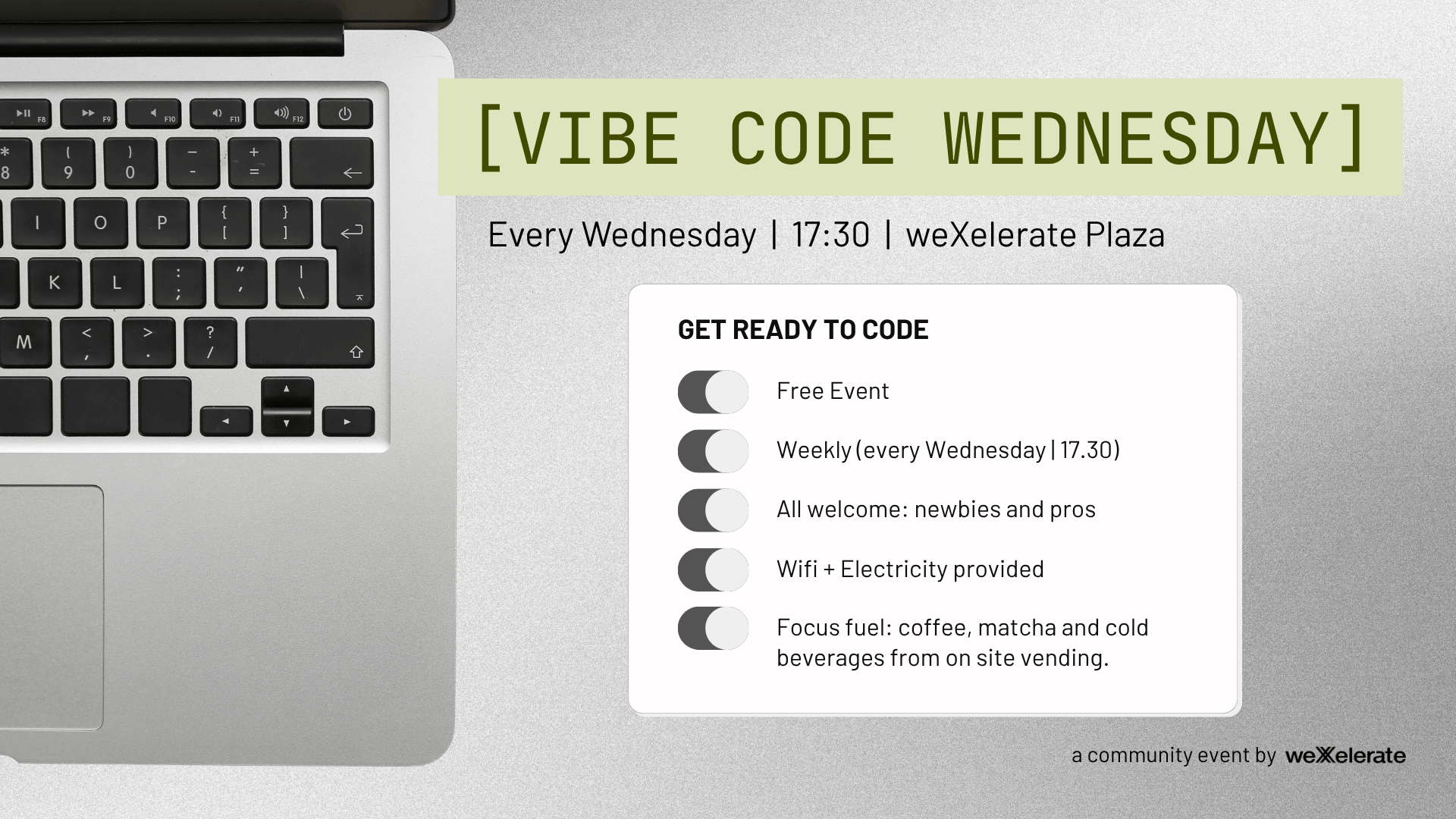 [VIBE CODE WEDNESDAY]

Every Wednesday | 17:30 | weXelerate Plaza

GET READY TO CODE

Free Event

Weekly (every Wednesday | 17.30)

All welcome: newbies and pros

Wifi + Electricity provided

Focus fuel: coffee, matcha and cold beverages from on site vending.

a community event by weXelerate